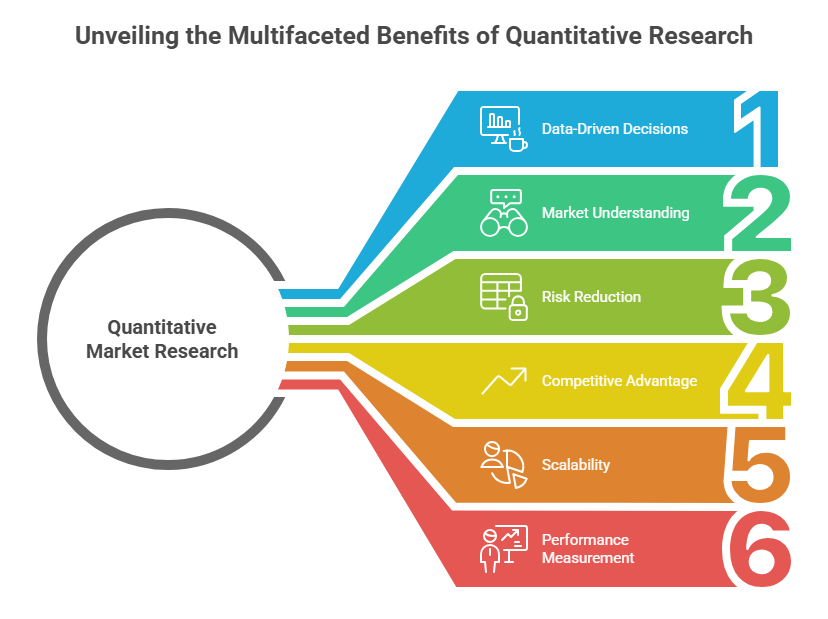 Unveiling the Multifaceted Benefits of Quantitative Research

Quantitative Market Research

Data-Driven Decisions 1

Market Understanding 2

Risk Reduction 3

Competitive Advantage 4

Scalability 5

Performance Measurement 6